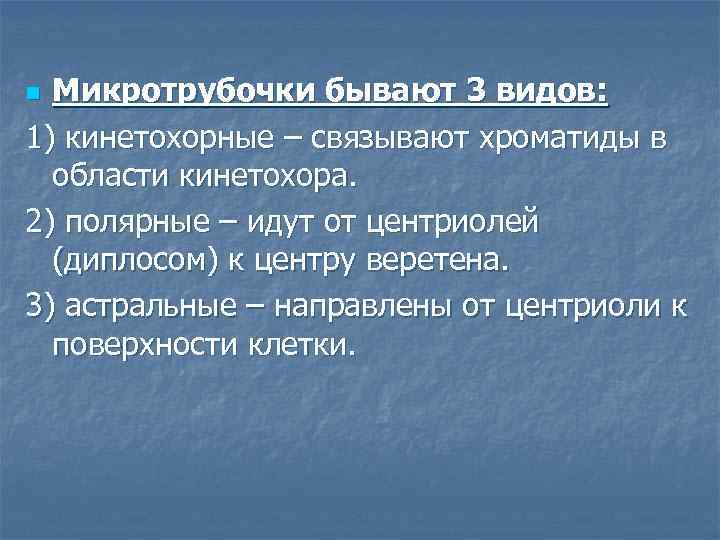 Микротрубочки бывают 3 видов:

1) кинетохорные – связывают хроматиды в области кинетохора.

2) полярные – идут от центриолей (диплосом) к центру веретена.

3) астральные – направлены от центриоли к поверхности клетки.